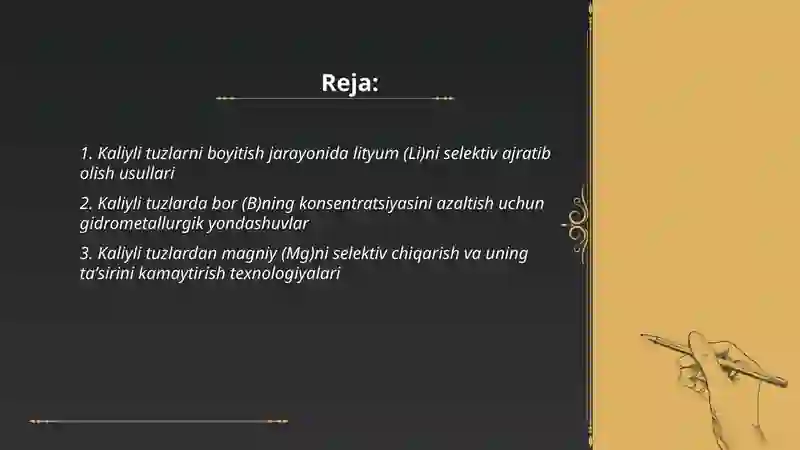 Reja:

1. Kaliyli tuzlarni boyitish jarayonida lityum (Li)ni selektiv ajratib olish usullari

2. Kaliyli tuzlarda bor (B)ning konsentratsiyasini azaltish uchun gidrometallurgik yondashuvlar

3. Kaliyli tuzlardan magniy (Mg)ni selektiv chiqarish va uning ta'sirini kamaytirish texnologiyalari